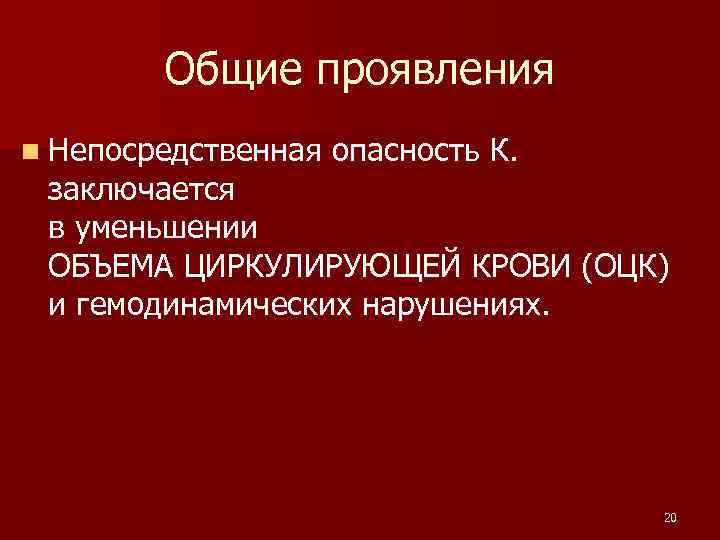 Общие проявления

Непосредственная опасность К. заключается в уменьшении ОБЪЕМА ЦИРКУЛИРУЮЩЕЙ КРОВИ (ОЦК) и гемодинамических нарушениях.

20